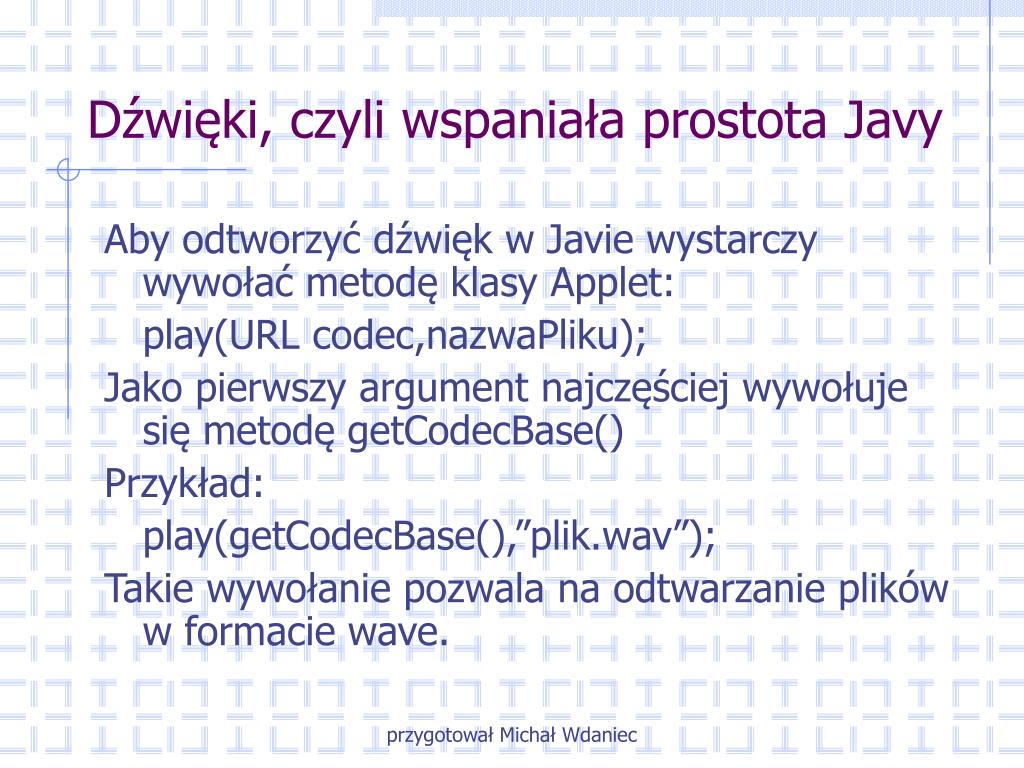 Dźwięki, czyli wspaniała prostota Javy

Aby odtworzyć dźwięk w Javie wystarczy wywołać metodę klasy Applet:

play(URL codec,nazwaPliku);

Jako pierwszy argument najczęściej wywołuje się metodę getCodecBase()

Przykład:

play(getCodecBase(),”plik.wav”);

Takie wywołanie pozwala na odtwarzanie plików w formacie wave.

przygotował Michał Wdaniec